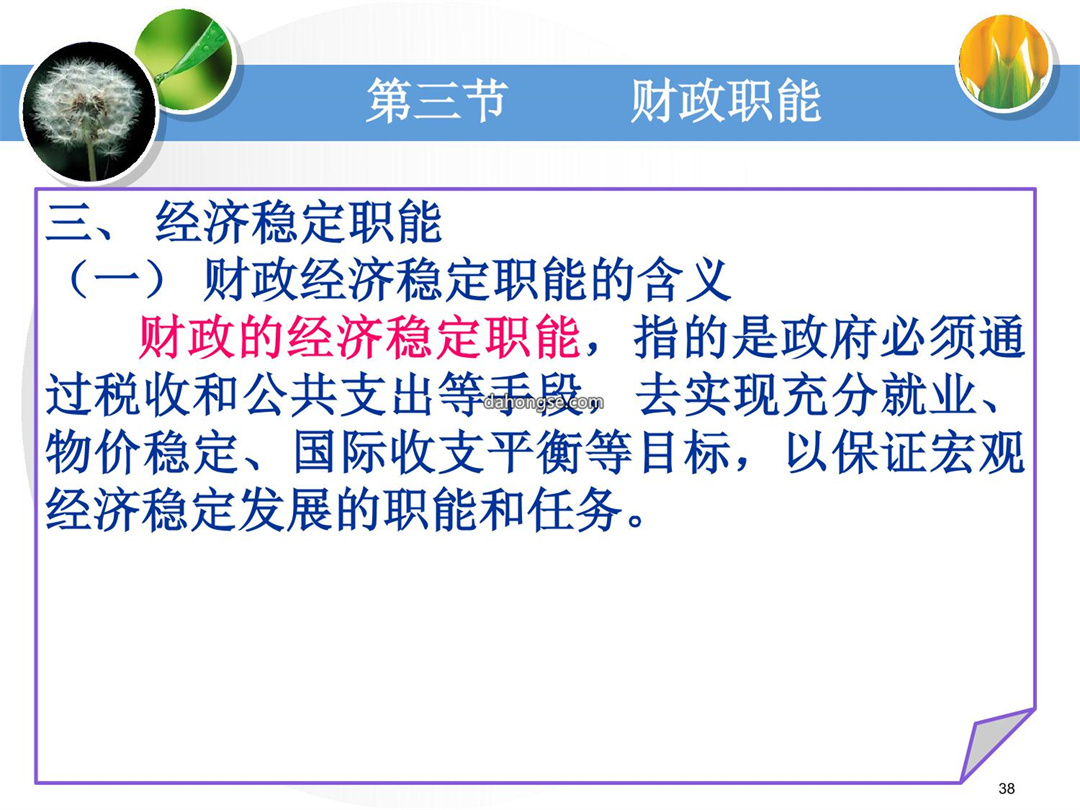 第三节　　财政职能

三、 经济稳定职能
（一） 财政经济稳定职能的含义

财政的经济稳定职能，指的是政府必须通过税收和公共支出等手段，去实现充分就业、物价稳定、国际收支平衡等目标，以保证宏观经济稳定发展的职能和任务。

dahongse.com

38